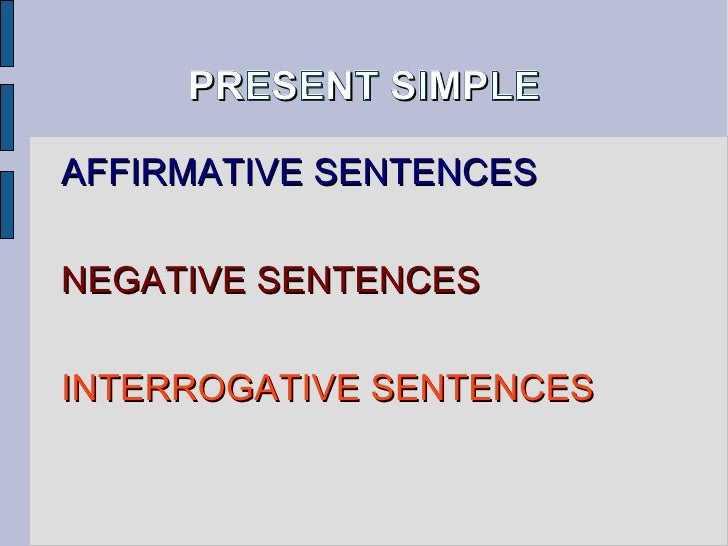 PRESENT SIMPLE

AFFIRMATIVE SENTENCES

NEGATIVE SENTENCES

INTERROGATIVE SENTENCES